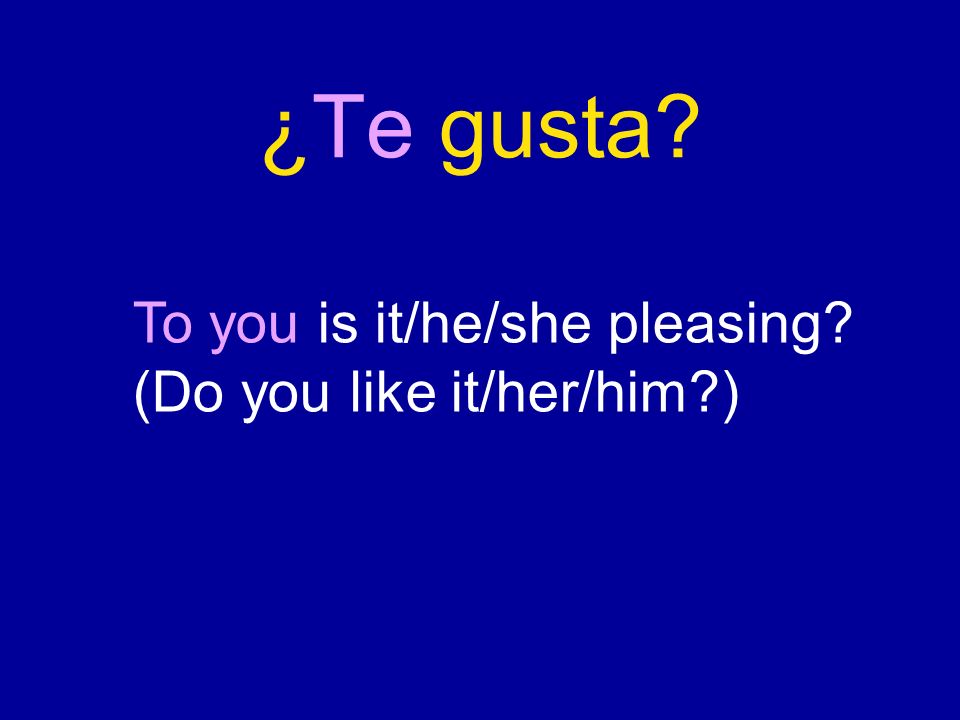 ¿Te gusta?

To you is it/he/she pleasing?
(Do you like it/her/him?)